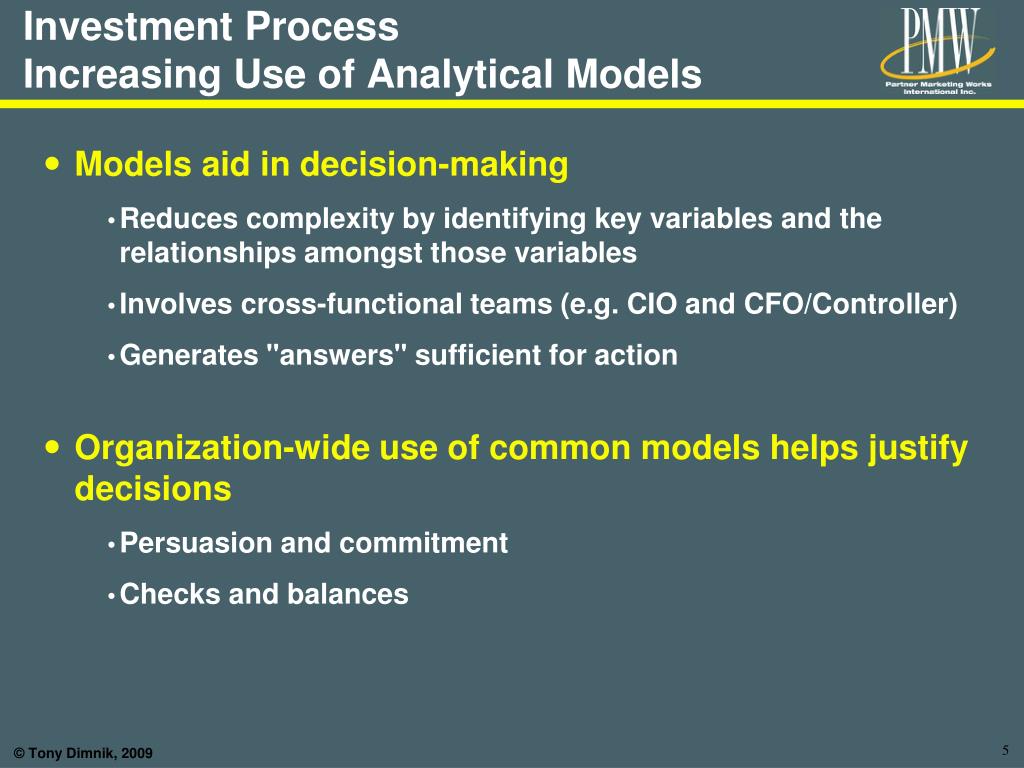 Investment Process
Increasing Use of Analytical Models

PMW
Partner Marketing Works International Inc.

• Models aid in decision-making

• Reduces complexity by identifying key variables and the relationships amongst those variables

• Involves cross-functional teams (e.g. CIO and CFO/Controller)

• Generates "answers" sufficient for action

• Organization-wide use of common models helps justify decisions

• Persuasion and commitment

• Checks and balances

© Tony Dimnik, 2009

5